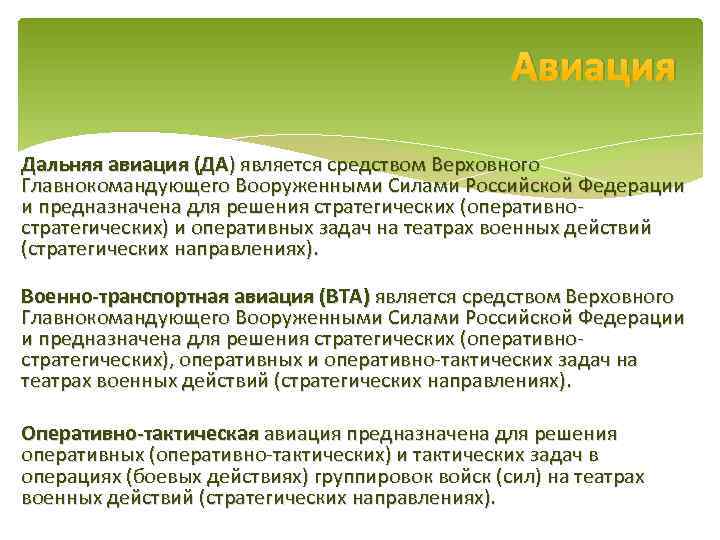 Авиация

Дальняя авиация (ДА) является средством Верховного Главнокомандующего Вооруженными Силами Российской Федерации и предназначена для решения стратегических (оперативно-стратегических) и оперативных задач на театрах военных действий (стратегических направлениях).

Военно-транспортная авиация (ВТА) является средством Верховного Главнокомандующего Вооруженными Силами Российской Федерации и предназначена для решения стратегических (оперативно-стратегических), оперативных и оперативно-тактических задач на театрах военных действий (стратегических направлениях).

Оперативно-тактическая авиация предназначена для решения оперативных (оперативно-тактических) и тактических задач в операциях (боевых действиях) группировок войск (сил) на театрах военных действий (стратегических направлениях).